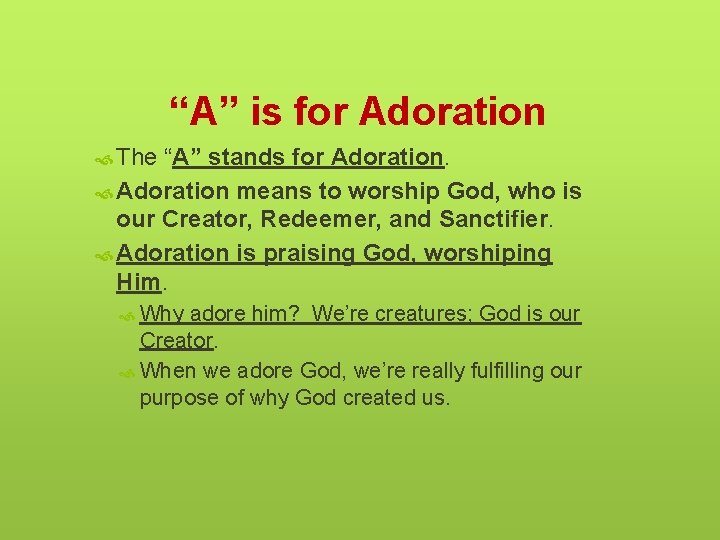 “A” is for Adoration

The “A” stands for Adoration.

Adoration means to worship God, who is our Creator, Redeemer, and Sanctifier.

Adoration is praising God, worshiping Him.

Why adore him? We’re creatures; God is our Creator.

When we adore God, we’re really fulfilling our purpose of why God created us.